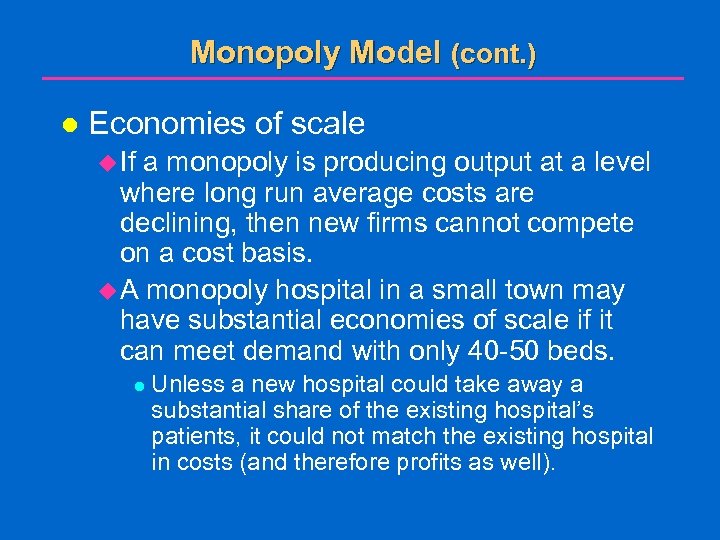 Monopoly Model (cont.)

Economies of scale

If a monopoly is producing output at a level where long run average costs are declining, then new firms cannot compete on a cost basis.

A monopoly hospital in a small town may have substantial economies of scale if it can meet demand with only 40-50 beds.

Unless a new hospital could take away a substantial share of the existing hospital's patients, it could not match the existing hospital in costs (and therefore profits as well).